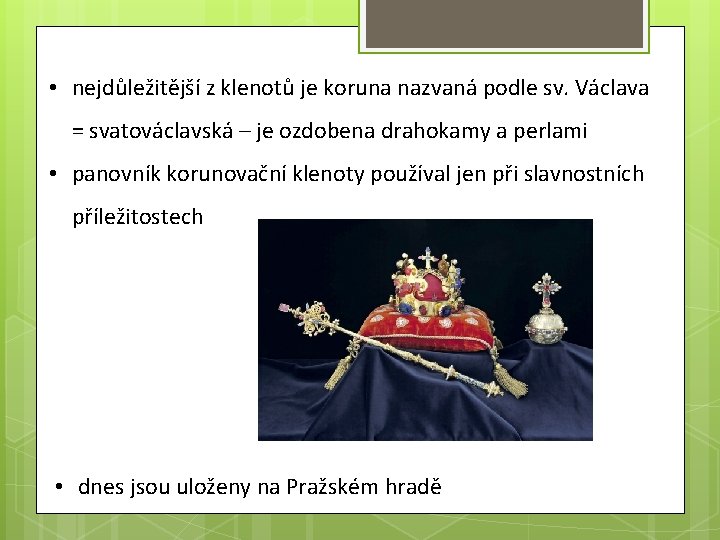 • nejdůležitější z klenotů je koruna nazvaná podle sv. Václava = svatováclavská – je ozdobena drahokamy a perlami

• panovník korunovační klenoty používal jen při slavnostních příležitostech

• dnes jsou uloženy na Pražském hradě